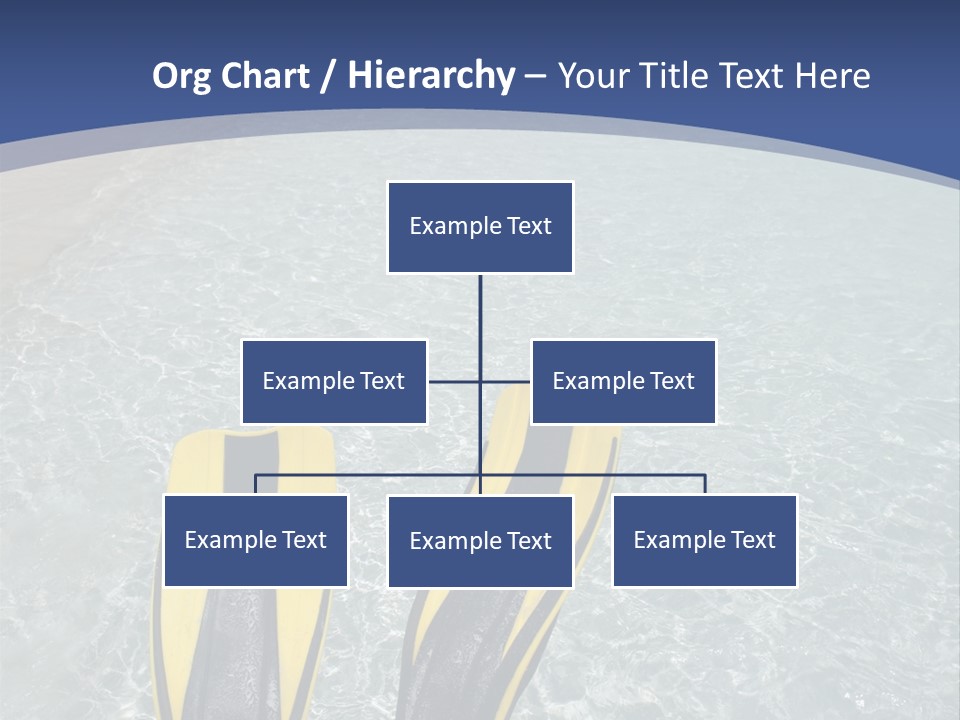 Org Chart / Hierarchy – Your Title Text Here

Example Text

Example Text

Example Text

Example Text

Example Text

Example Text